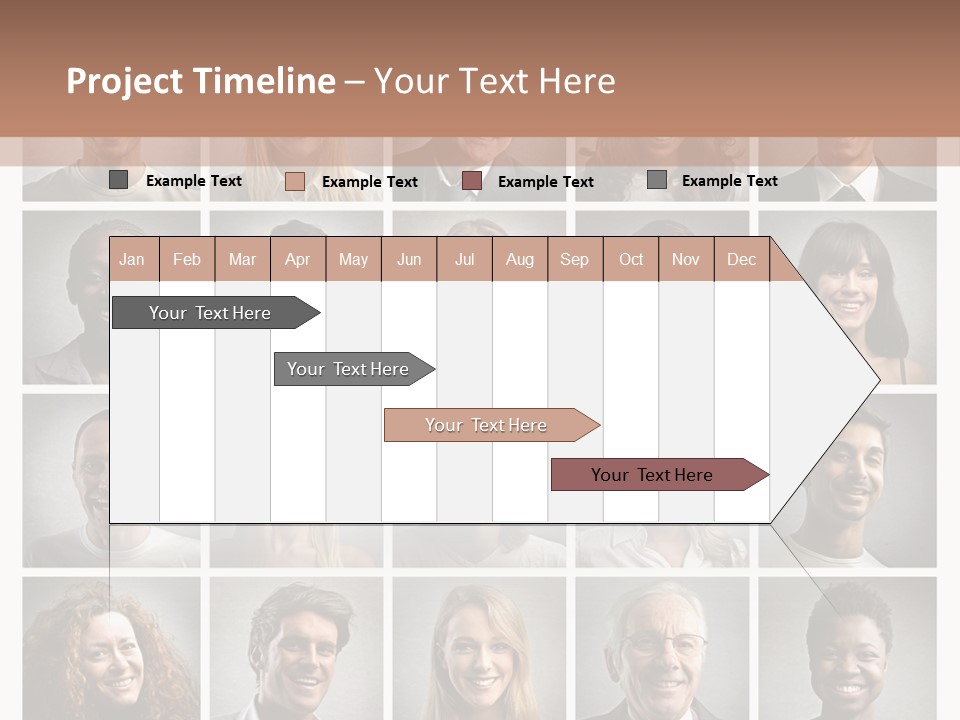 Project Timeline – Your Text Here

Example Text Example Text Example Text Example Text

| Jan | Feb | Mar | Apr | May | Jun | Jul | Aug | Sep | Oct | Nov | Dec |
|---|---|---|---|---|---|---|---|---|---|---|---|

Your Text Here

Your Text Here

Your Text Here

Your Text Here